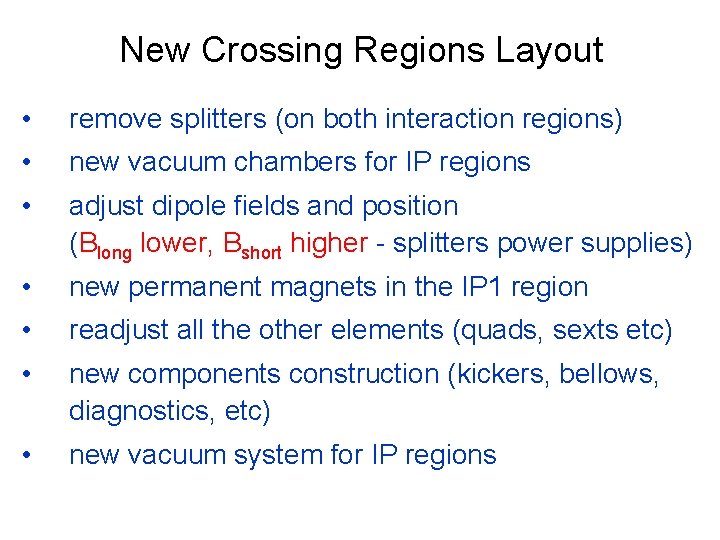 New Crossing Regions Layout

• remove splitters (on both interaction regions)

• new vacuum chambers for IP regions

• adjust dipole fields and position ($B_{long}$ lower, $B_{short}$ higher - splitters power supplies)

• new permanent magnets in the IP1 region

• readjust all the other elements (quads, sexts etc)

• new components construction (kickers, bellows, diagnostics, etc)

• new vacuum system for IP regions